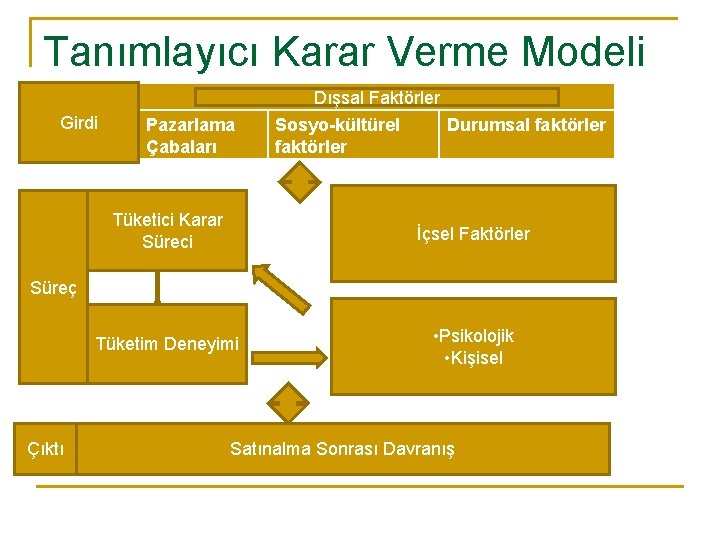 Tanımlayıcı Karar Verme Modeli

Girdi

Dışsal Faktörler

Pazarlama Çabaları

Sosyo-kültürel faktörler

Durumsal faktörler

Süreç

Tüketici Karar Süreci

Tüketim Deneyimi

İçsel Faktörler

•Psikolojik
•Kişisel

Çıktı

Satınalma Sonrası Davranış